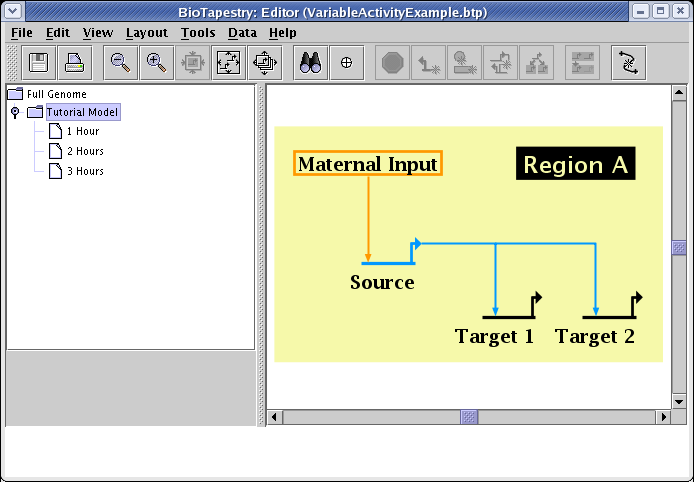 BioTapestry: Editor (VariableActivityExample.btp)

File Edit View Layout Tools Data Help

Full Genome
Tutorial Model
1 Hour
2 Hours
3 Hours

Maternal Input

Region A

Source

Target 1 Target 2